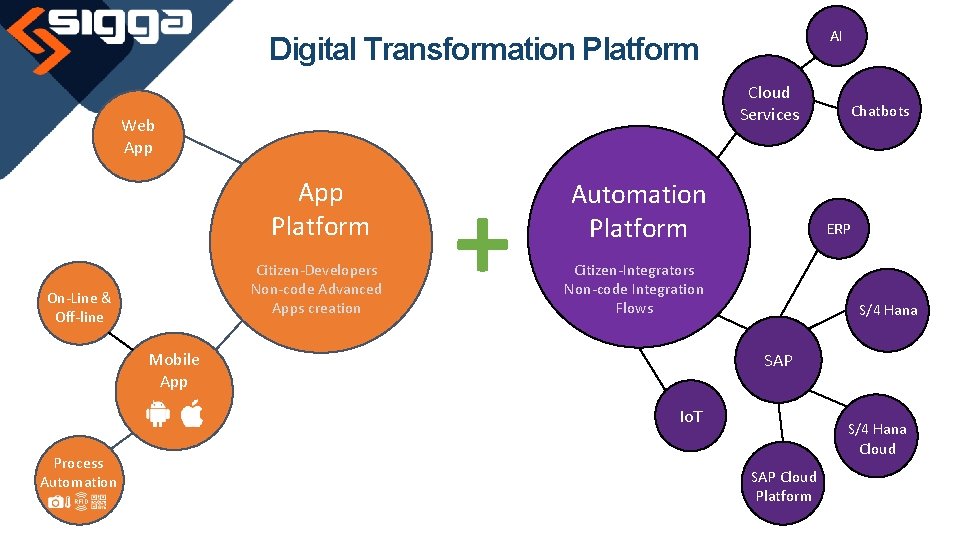 sigga

Digital Transformation Platform

Web App

App Platform

Citizen-Developers
Non-code Advanced
Apps creation

On-Line & Off-line

Mobile App

Process Automation

+

Automation Platform

Citizen-Integrators
Non-code Integration
Flows

AI

Cloud Services

Chatbots

ERP

S/4 Hana

SAP

IoT

S/4 Hana Cloud

SAP Cloud Platform